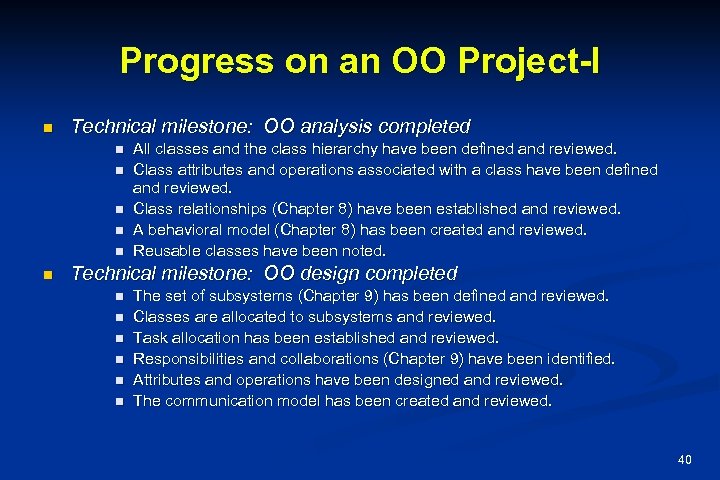 Progress on an OO Project-I

Technical milestone: OO analysis completed

All classes and the class hierarchy have been defined and reviewed.

Class attributes and operations associated with a class have been defined and reviewed.

Class relationships (Chapter 8) have been established and reviewed.

A behavioral model (Chapter 8) has been created and reviewed.

Reusable classes have been noted.

Technical milestone: OO design completed

The set of subsystems (Chapter 9) has been defined and reviewed.

Classes are allocated to subsystems and reviewed.

Task allocation has been established and reviewed.

Responsibilities and collaborations (Chapter 9) have been identified.

Attributes and operations have been designed and reviewed.

The communication model has been created and reviewed.

40